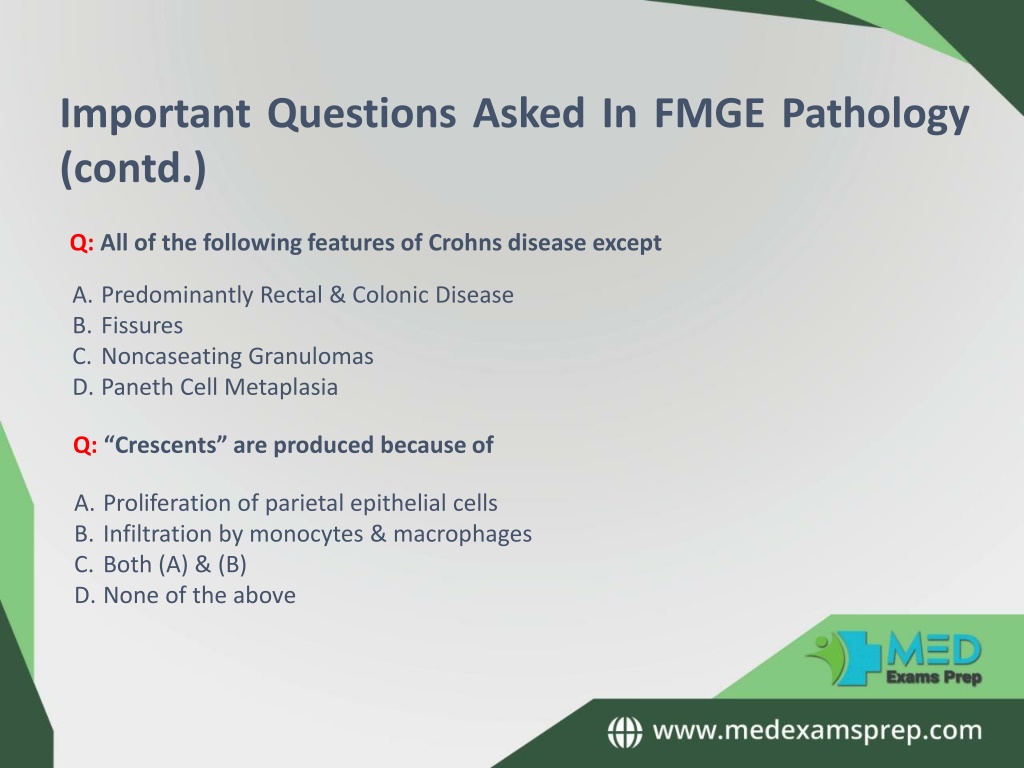 Important Questions Asked In FMGE Pathology (contd.)

Q: All of the following features of Crohns disease except

A. Predominantly Rectal & Colonic Disease
B. Fissures
C. Noncaseating Granulomas
D. Paneth Cell Metaplasia

Q: “Crescents” are produced because of

A. Proliferation of parietal epithelial cells
B. Infiltration by monocytes & macrophages
C. Both (A) & (B)
D. None of the above

MED Exams Prep

www.medexamsprep.com